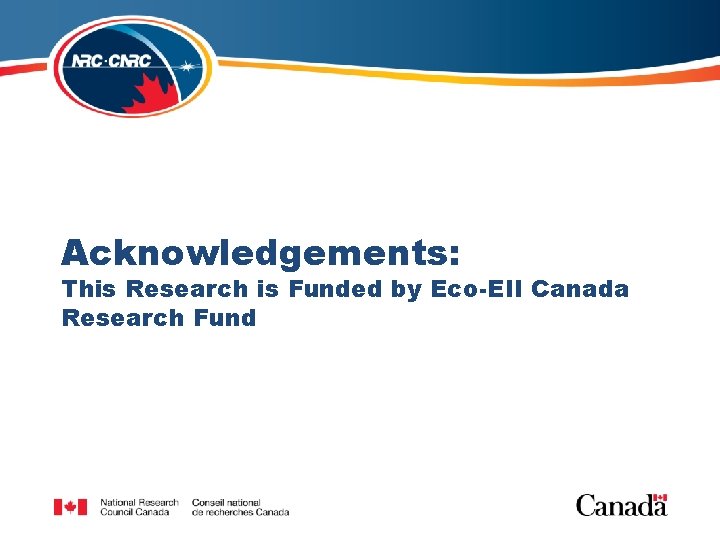 NRC·CNRC

Acknowledgements:
This Research is Funded by Eco-EII Canada Research Fund

National Research Council Canada
Conseil national de recherches Canada

Canada